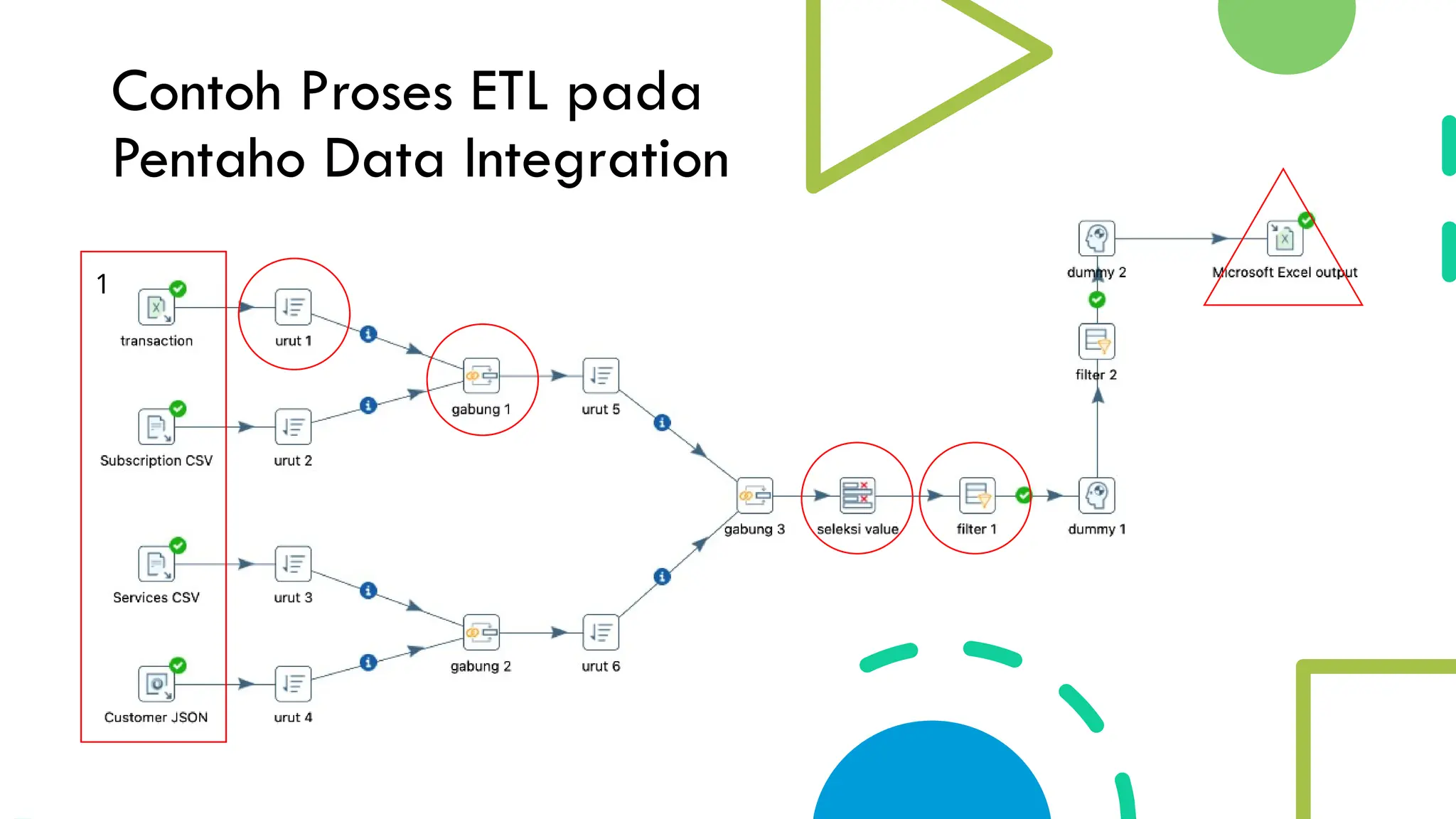 Contoh Proses ETL pada Pentaho Data Integration

1

transaction

Subscription CSV

Services CSV

Customer JSON

urut 1

urut 2

urut 3

urut 4

gabung 1

gabung 2

urut 5

urut 6

gabung 3

seleksi value

filter 1

dummy 1

filter 2

dummy 2

Microsoft Excel output